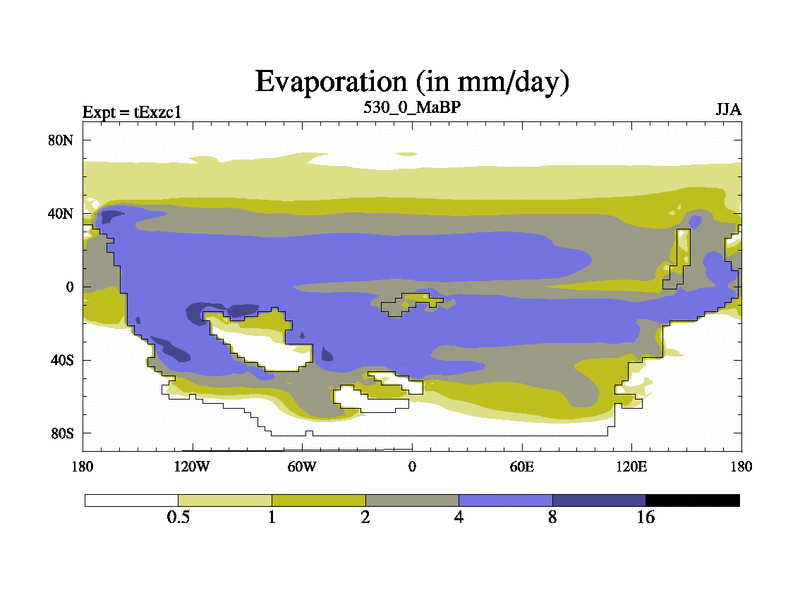 Evaporation (in mm/day)

Expt = tExzc1

530_0_MaBP

JJA

80N

40N

0

40S

80S

180

120W

60W

0

60E

120E

180

0.5

1

2

4

8

16